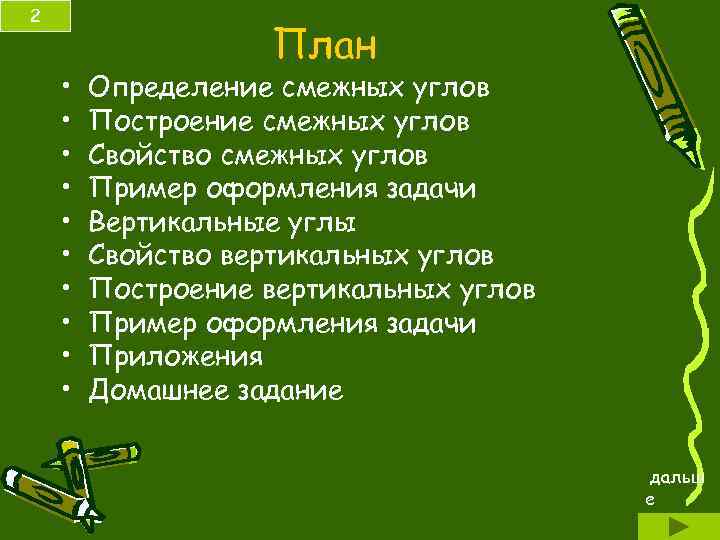 2

План

• Определение смежных углов
• Построение смежных углов
• Свойство смежных углов
• Пример оформления задачи
• Вертикальные углы
• Свойство вертикальных углов
• Построение вертикальных углов
• Пример оформления задачи
• Приложения
• Домашнее задание

дальше